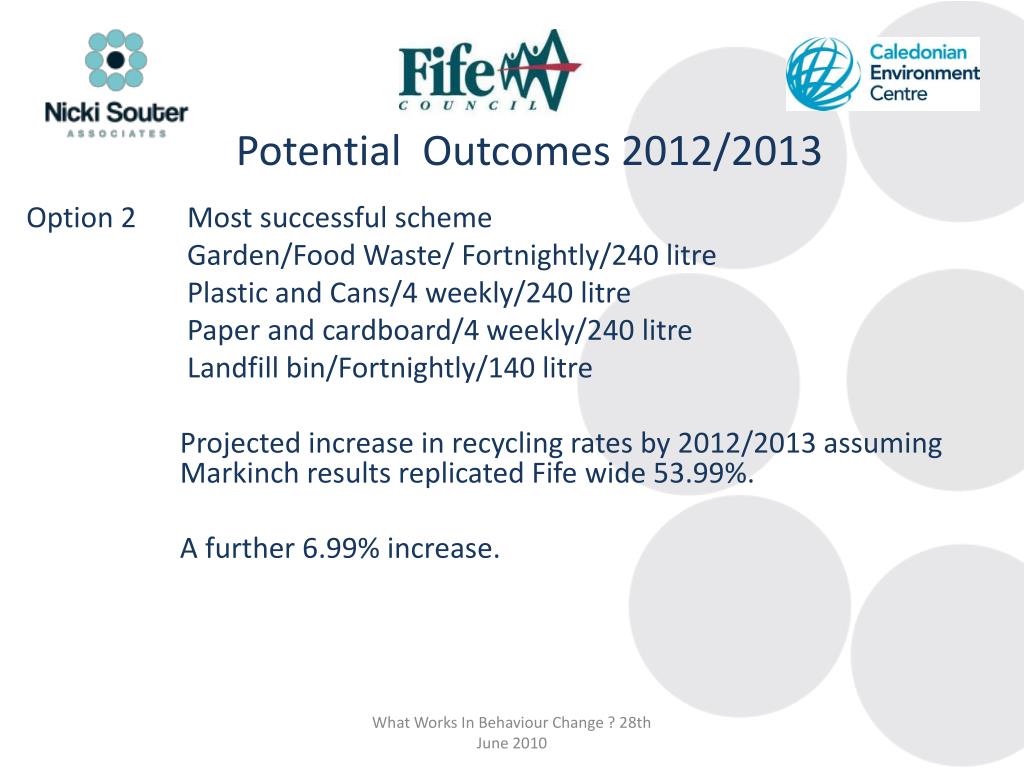 Nicki Souter
ASSOCIATES

Fife
COUNCIL

Caledonian Environment Centre

Potential Outcomes 2012/2013

Option 2 Most successful scheme
Garden/Food Waste/ Fortnightly/240 litre
Plastic and Cans/4 weekly/240 litre
Paper and cardboard/4 weekly/240 litre
Landfill bin/Fortnightly/140 litre

Projected increase in recycling rates by 2012/2013 assuming Markinch results replicated Fife wide 53.99%.

A further 6.99% increase.

What Works In Behaviour Change ? 28th June 2010